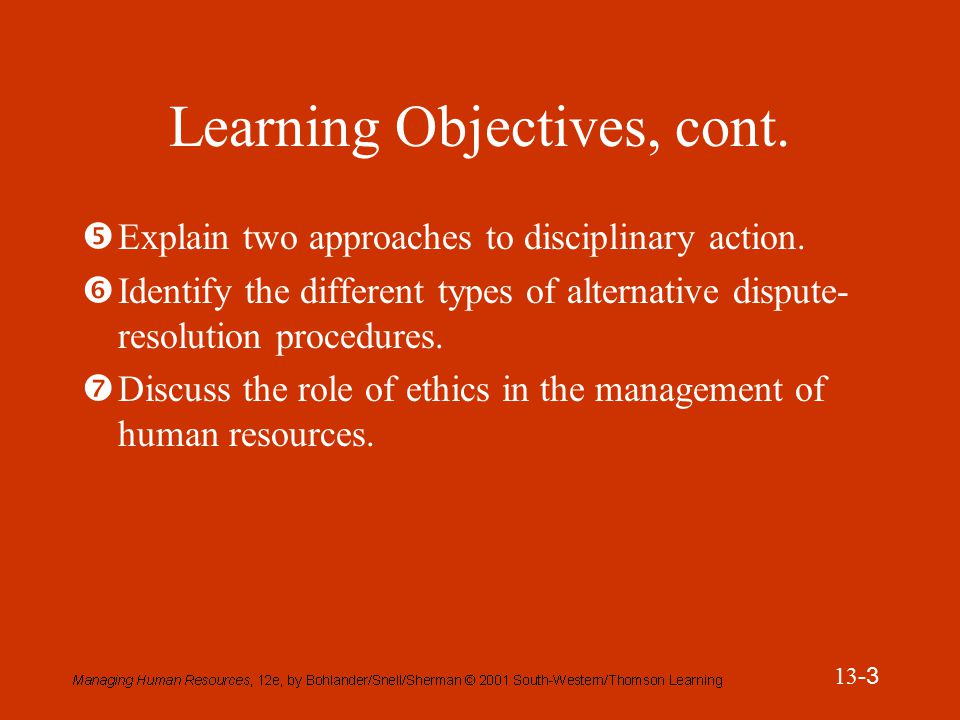 Learning Objectives, cont.

❺ Explain two approaches to disciplinary action.

❻ Identify the different types of alternative dispute-resolution procedures.

❼ Discuss the role of ethics in the management of human resources.

Managing Human Resources, 12e, by Bohlander/Snell/Sherman © 2001 South-Western/Thomson Learning

13-3